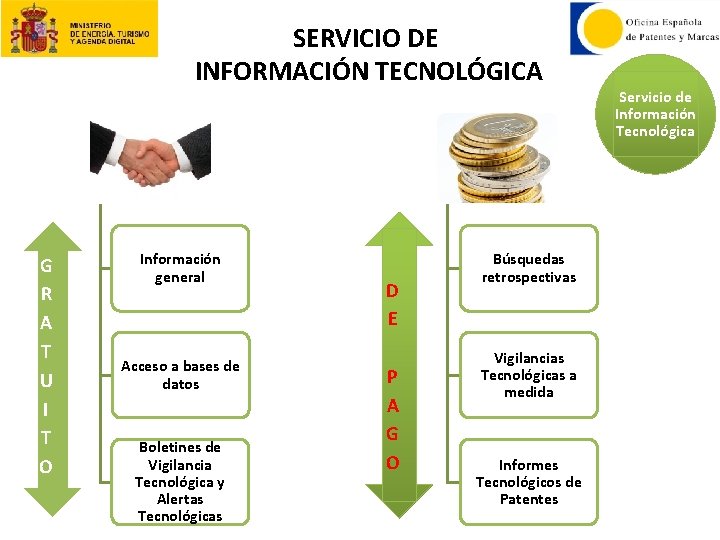 MINISTERIO DE ENERGÍA, TURISMO Y AGENDA DIGITAL

SERVICIO DE INFORMACIÓN TECNOLÓGICA

Oficina Española de Patentes y Marcas

Servicio de Información Tecnológica

GRATUITO

Información general

Acceso a bases de datos

Boletines de Vigilancia Tecnológica y Alertas Tecnológicas

DE PAGO

Búsquedas retrospectivas

Vigilancias Tecnológicas a medida

Informes Tecnológicos de Patentes